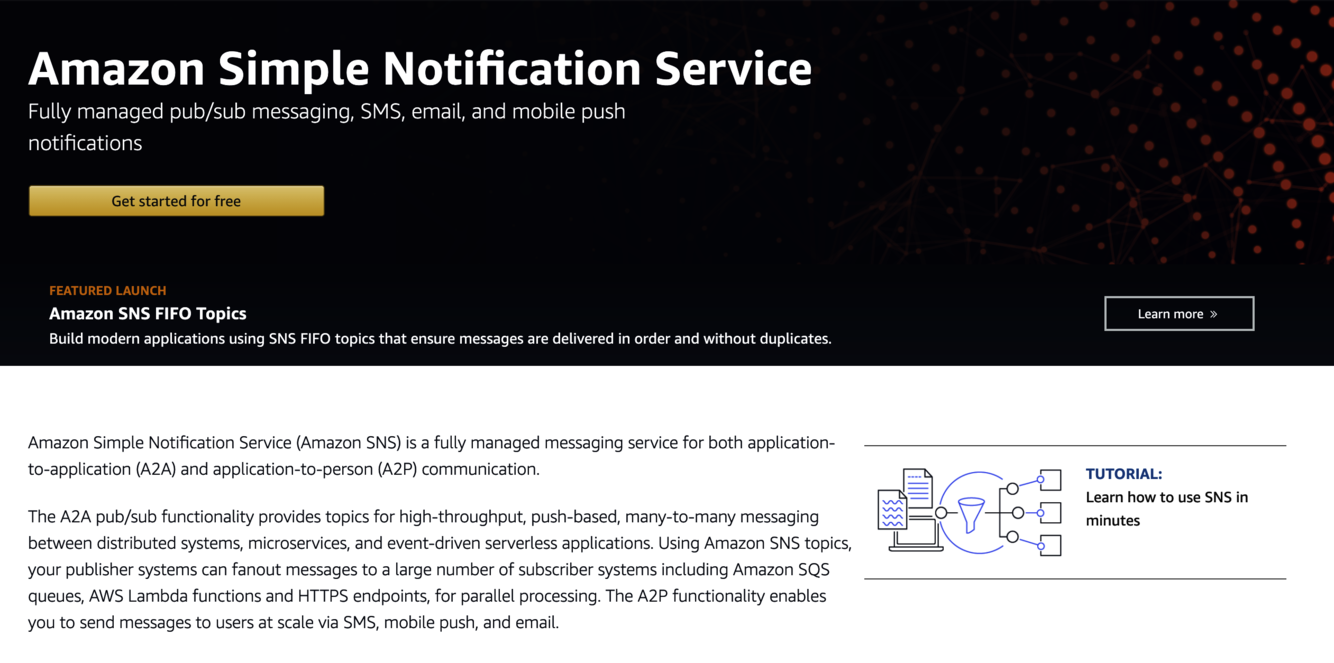 Amazon Simple Notification Service

Fully managed pub/sub messaging, SMS, email, and mobile push notifications

Get started for free

FEATURED LAUNCH

Amazon SNS FIFO Topics

Build modern applications using SNS FIFO topics that ensure messages are delivered in order and without duplicates.

Learn more »

Amazon Simple Notification Service (Amazon SNS) is a fully managed messaging service for both application-to-application (A2A) and application-to-person (A2P) communication.

The A2A pub/sub functionality provides topics for high-throughput, push-based, many-to-many messaging between distributed systems, microservices, and event-driven serverless applications. Using Amazon SNS topics, your publisher systems can fanout messages to a large number of subscriber systems including Amazon SQS queues, AWS Lambda functions and HTTPS endpoints, for parallel processing. The A2P functionality enables you to send messages to users at scale via SMS, mobile push, and email.

TUTORIAL:
Learn how to use SNS in minutes